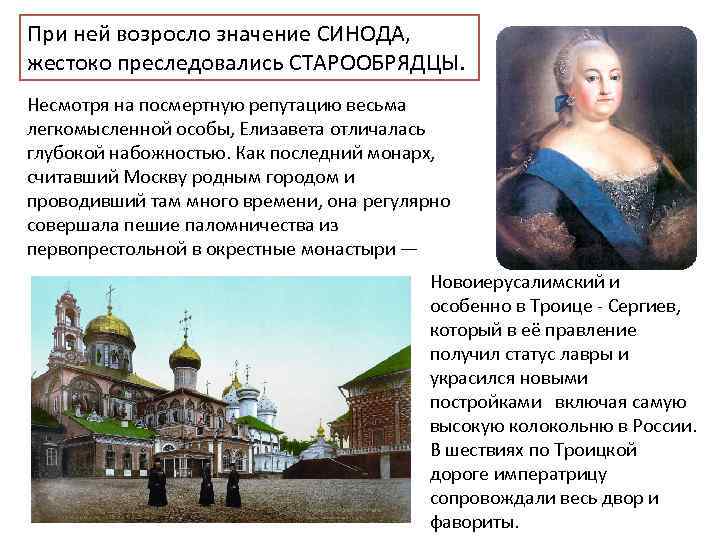 При ней возросло значение СИНОДА, жестоко преследовались СТАРООБРЯДЦЫ.

Несмотря на посмертную репутацию весьма легкомысленной особы, Елизавета отличалась глубокой набожностью. Как последний монарх, считавший Москву родным городом и проводивший там много времени, она регулярно совершала пешие паломничества из первопрестольной в окрестные монастыри — Новоиерусалимский и особенно в Троице - Сергиев, который в её правление получил статус лавры и украсился новыми постройками включая самую высокую колокольню в России. В шествиях по Троицкой дороге императрицу сопровождали весь двор и фавориты.